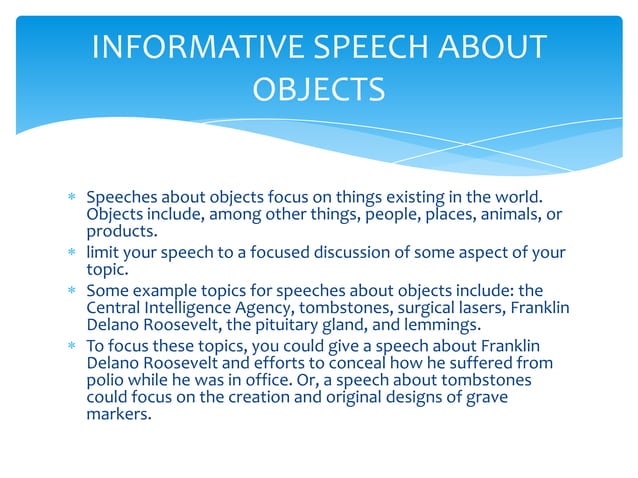 INFORMATIVE SPEECH ABOUT OBJECTS

* Speeches about objects focus on things existing in the world. Objects include, among other things, people, places, animals, or products.
* limit your speech to a focused discussion of some aspect of your topic.
* Some example topics for speeches about objects include: the Central Intelligence Agency, tombstones, surgical lasers, Franklin Delano Roosevelt, the pituitary gland, and lemmings.
* To focus these topics, you could give a speech about Franklin Delano Roosevelt and efforts to conceal how he suffered from polio while he was in office. Or, a speech about tombstones could focus on the creation and original designs of grave markers.